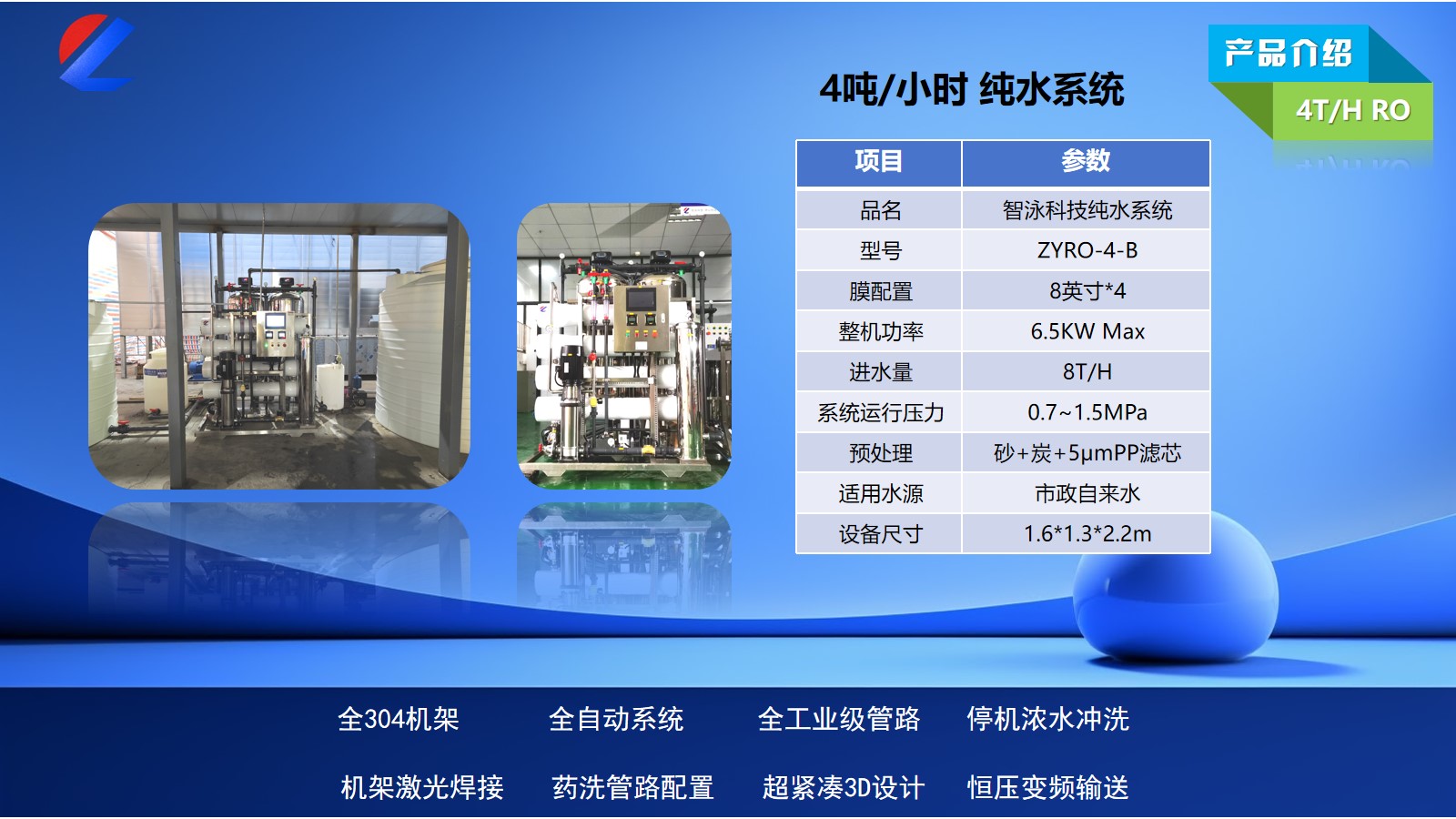 产品介绍

4T/H RO

4吨/小时 纯水系统

| 项目 | 参数 |
|---|---|
| 品名 | 智泳科技纯水系统 |
| 型号 | ZYRO-4-B |
| 膜配置 | 8英寸*4 |
| 整机功率 | 6.5KW Max |
| 进水量 | 8T/H |
| 系统运行压力 | 0.7~1.5MPa |
| 预处理 | 砂+炭+5μmPP滤芯 |
| 适用水源 | 市政自来水 |
| 设备尺寸 | 1.6*1.3*2.2m |

全304机架　全自动系统　全工业级管路　停机浓水冲洗

机架激光焊接　药洗管路配置　超紧凑3D设计　恒压变频输送